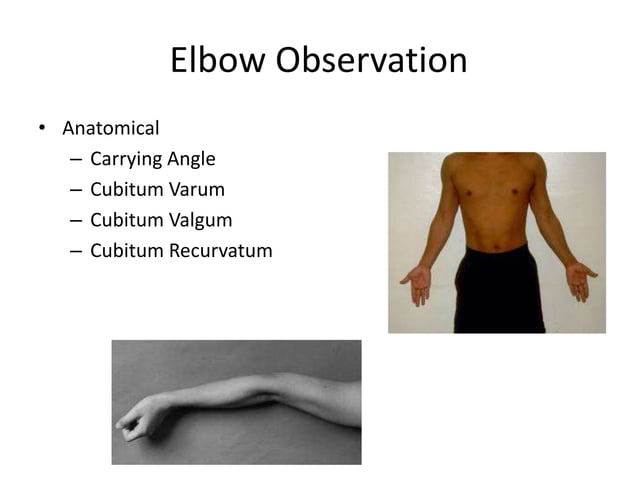 Elbow Observation

• Anatomical
– Carrying Angle
– Cubitum Varum
– Cubitum Valgum
– Cubitum Recurvatum